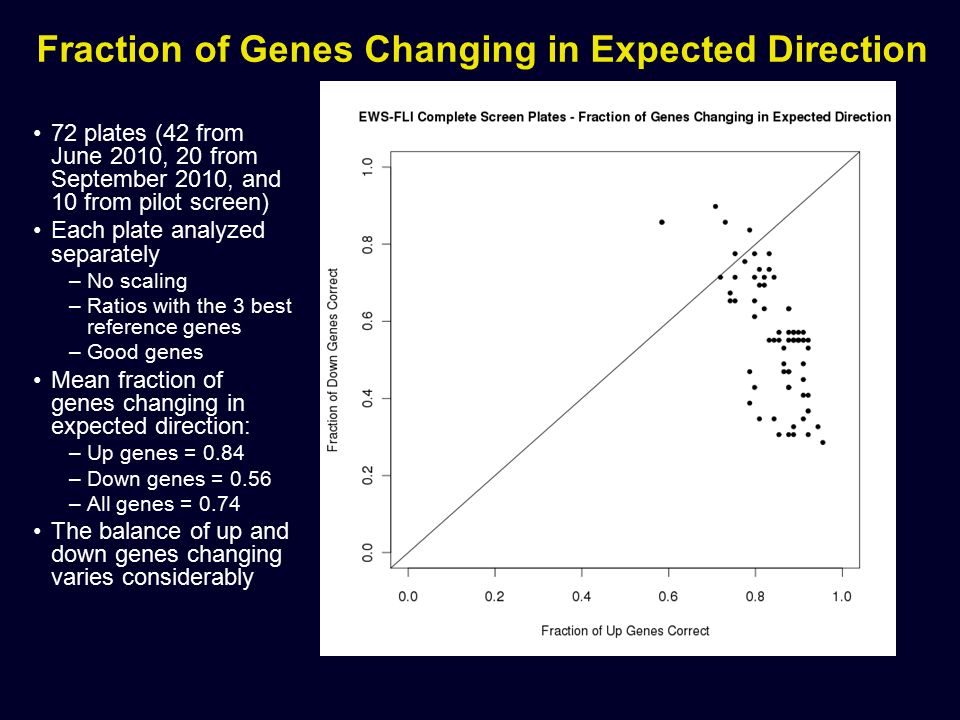 Fraction of Genes Changing in Expected Direction

• 72 plates (42 from June 2010, 20 from September 2010, and 10 from pilot screen)
• Each plate analyzed separately
– No scaling
– Ratios with the 3 best reference genes
– Good genes
• Mean fraction of genes changing in expected direction:
– Up genes = 0.84
– Down genes = 0.56
– All genes = 0.74
• The balance of up and down genes changing varies considerably

EWS-FLI Complete Screen Plates - Fraction of Genes Changing in Expected Direction

Fraction of Down Genes Correct

0.0
0.2
0.4
0.6
0.8
1.0

0.0 0.2 0.4 0.6 0.8 1.0

Fraction of Up Genes Correct